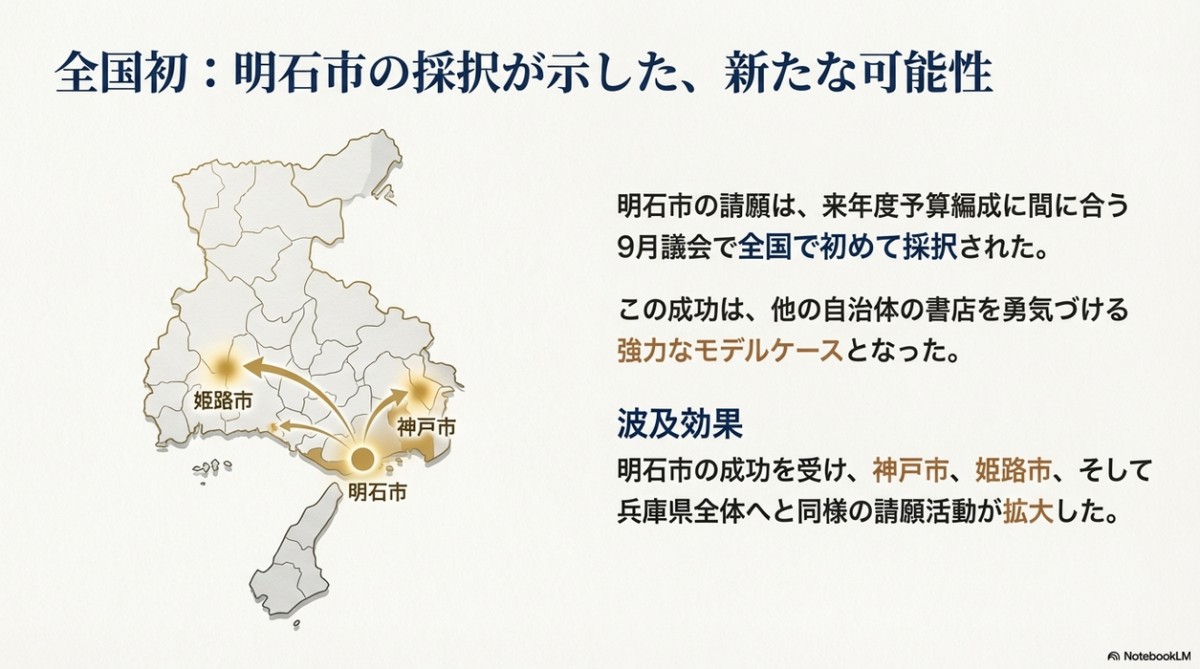 全国初：明石市の採択が示した、新たな可能性

姫路市

神戸市

明石市

明石市の請願は、来年度予算編成に間に合う9月議会で全国で初めて採択された。

この成功は、他の自治体の書店を勇気づける強力なモデルケースとなった。

波及効果

明石市の成功を受け、神戸市、姫路市、そして兵庫県全体へと同様の請願活動が拡大した。

NotebookLM